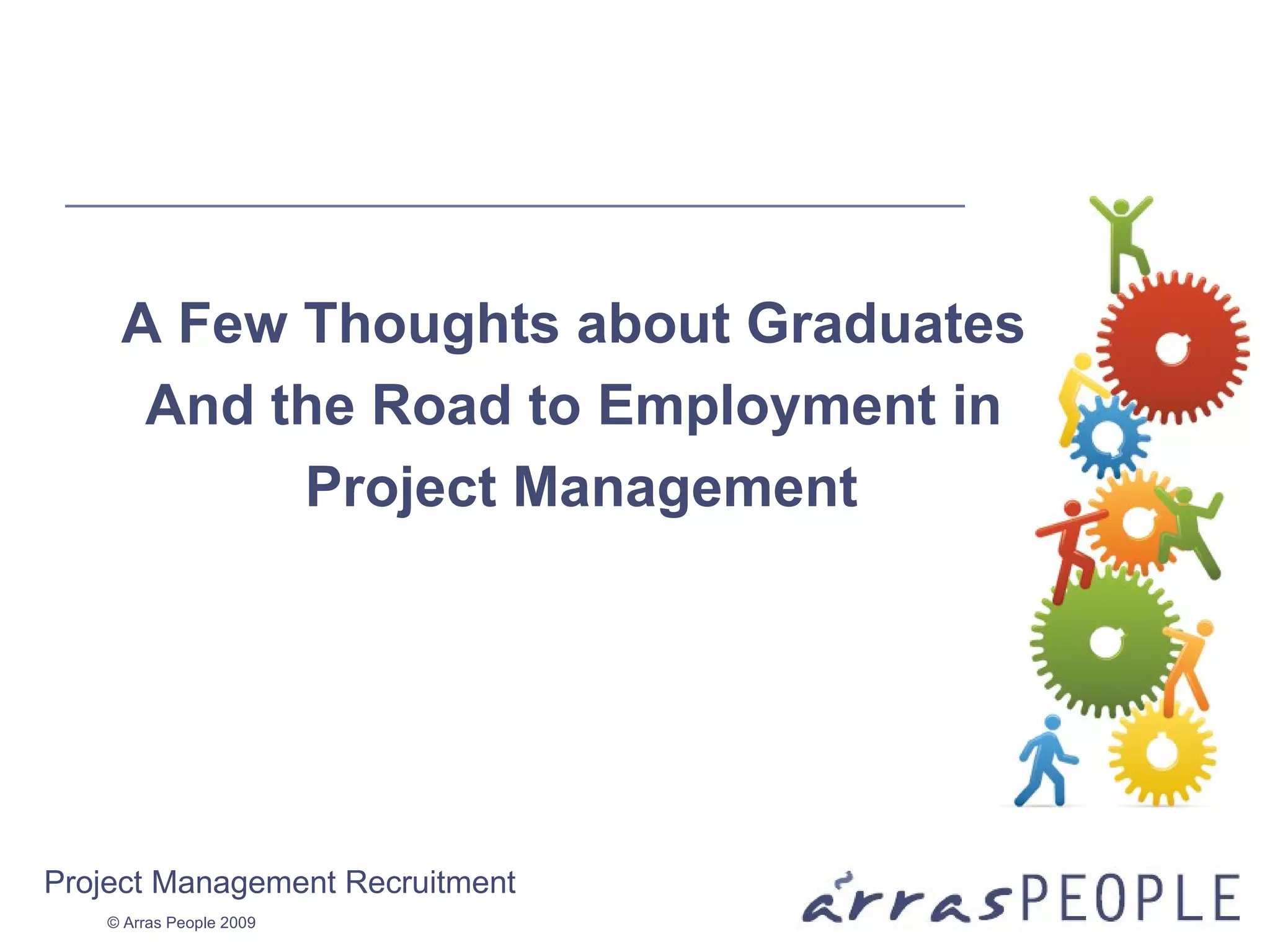 A Few Thoughts about Graduates And the Road to Employment in Project Management

Project Management Recruitment

© Arras People 2009

arrasPEOPLE